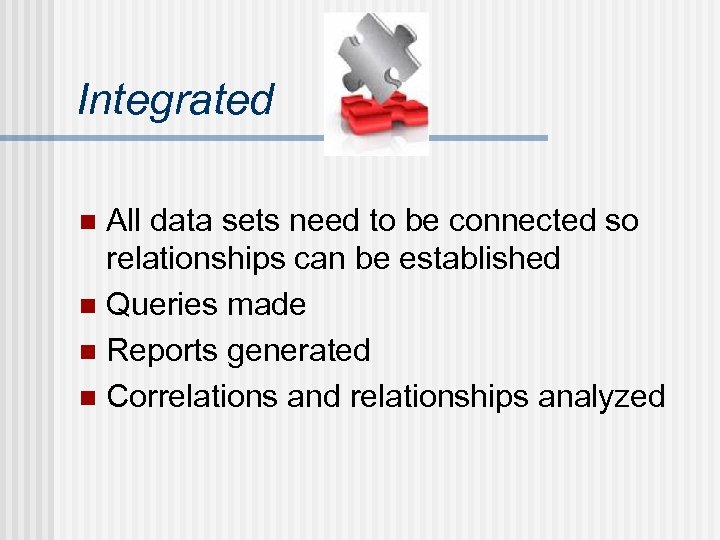 Integrated

- All data sets need to be connected so relationships can be established
- Queries made
- Reports generated
- Correlations and relationships analyzed